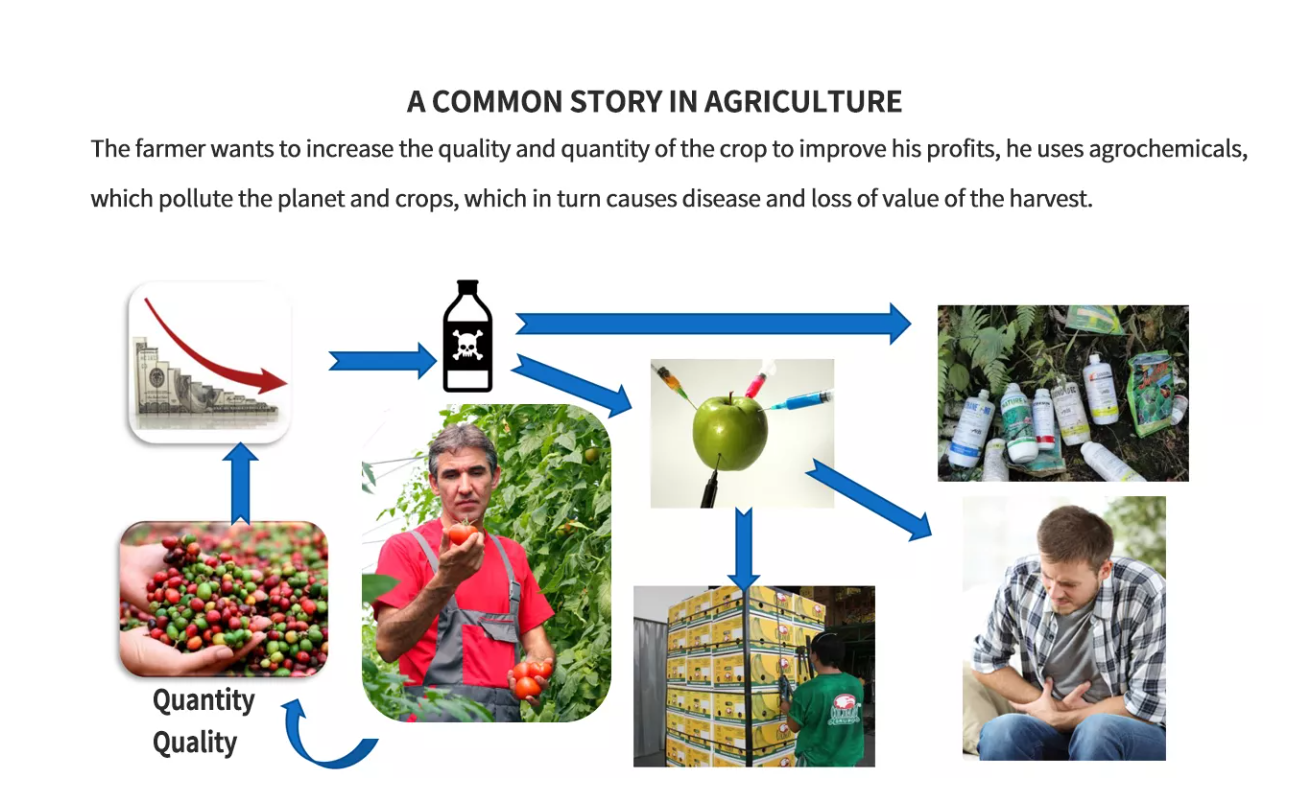 A COMMON STORY IN AGRICULTURE

The farmer wants to increase the quality and quantity of the crop to improve his profits, he uses agrochemicals, which pollute the planet and crops, which in turn causes disease and loss of value of the harvest.

Quantity
Quality